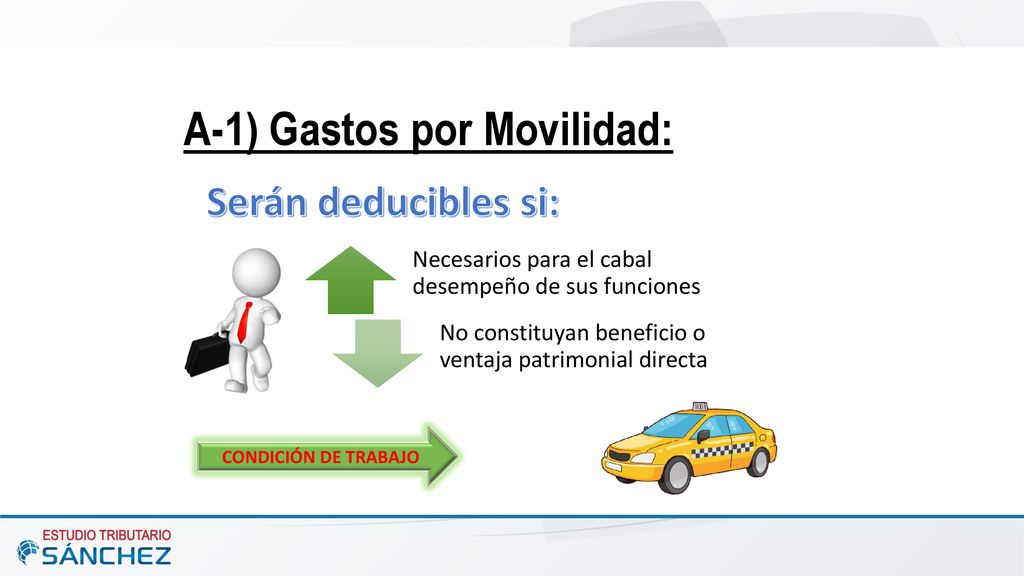 A-1) Gastos por Movilidad:

Serán deducibles si:

Necesarios para el cabal desempeño de sus funciones

No constituyan beneficio o ventaja patrimonial directa

CONDICIÓN DE TRABAJO

ESTUDIO TRIBUTARIO
SÁNCHEZ